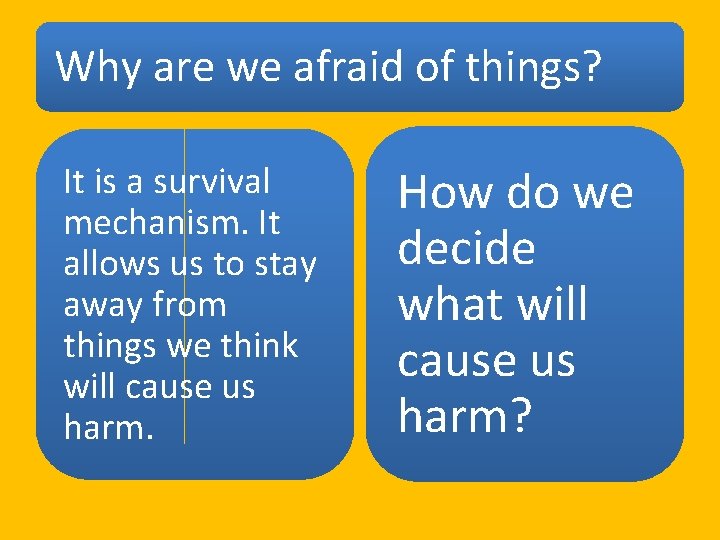 Why are we afraid of things?

It is a survival mechanism. It allows us to stay away from things we think will cause us harm.

How do we decide what will cause us harm?